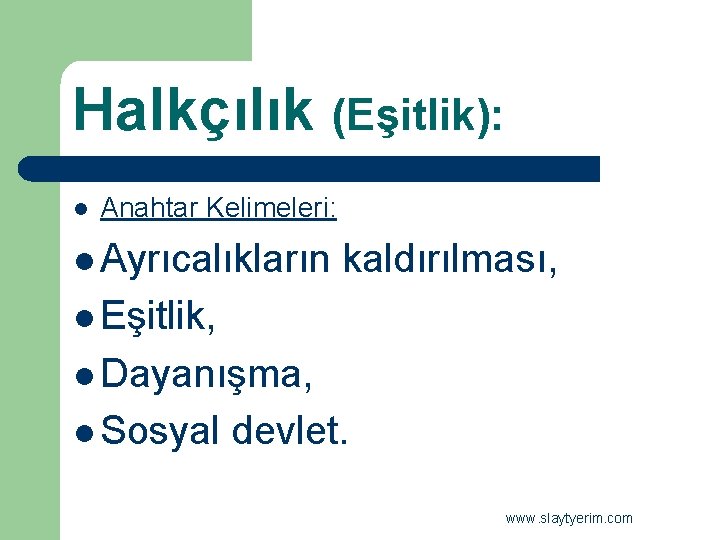 Halkçılık (Eşitlik):

- Anahtar Kelimeleri:
- Ayrıcalıkların kaldırılması,
- Eşitlik,
- Dayanışma,
- Sosyal devlet.

www.slaytyerim.com